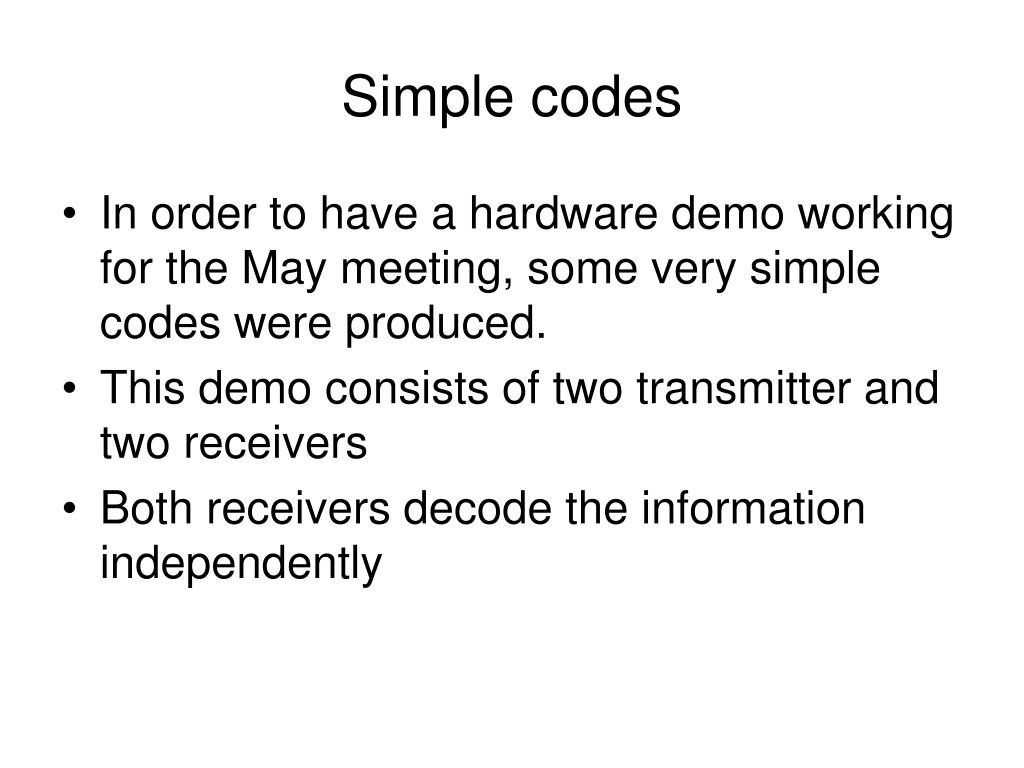 Simple codes

• In order to have a hardware demo working for the May meeting, some very simple codes were produced.
• This demo consists of two transmitter and two receivers
• Both receivers decode the information independently